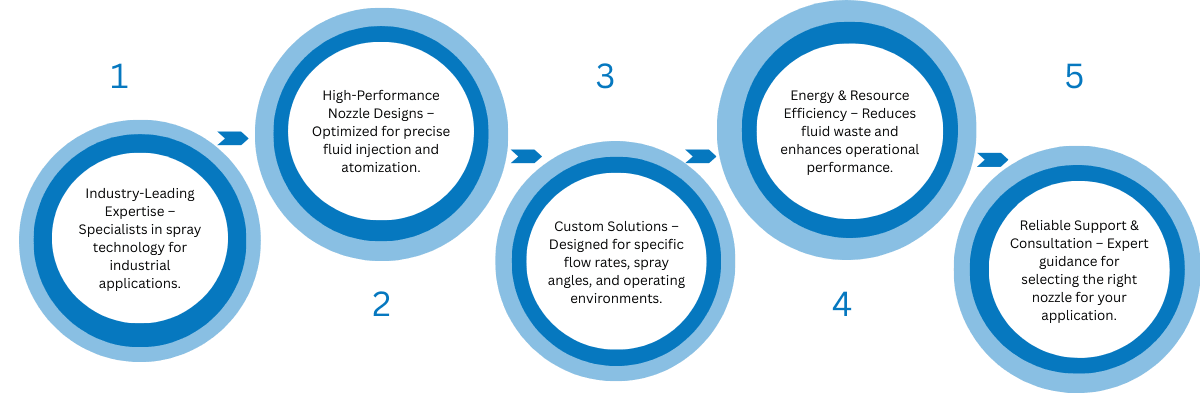 1

Industry-Leading Expertise – Specialists in spray technology for industrial applications.

High-Performance Nozzle Designs – Optimized for precise fluid injection and atomization.

2

3

Custom Solutions – Designed for specific flow rates, spray angles, and operating environments.

Energy & Resource Efficiency – Reduces fluid waste and enhances operational performance.

4

5

Reliable Support & Consultation – Expert guidance for selecting the right nozzle for your application.